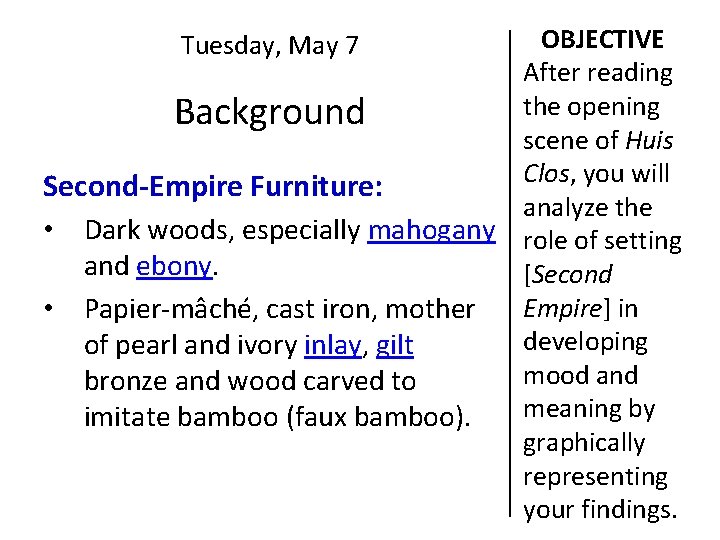 Tuesday, May 7

Background

Second-Empire Furniture:

• Dark woods, especially mahogany and ebony.

• Papier-mâché, cast iron, mother of pearl and ivory inlay, gilt bronze and wood carved to imitate bamboo (faux bamboo).

OBJECTIVE

After reading the opening scene of Huis Clos, you will analyze the role of setting [Second Empire] in developing mood and meaning by graphically representing your findings.